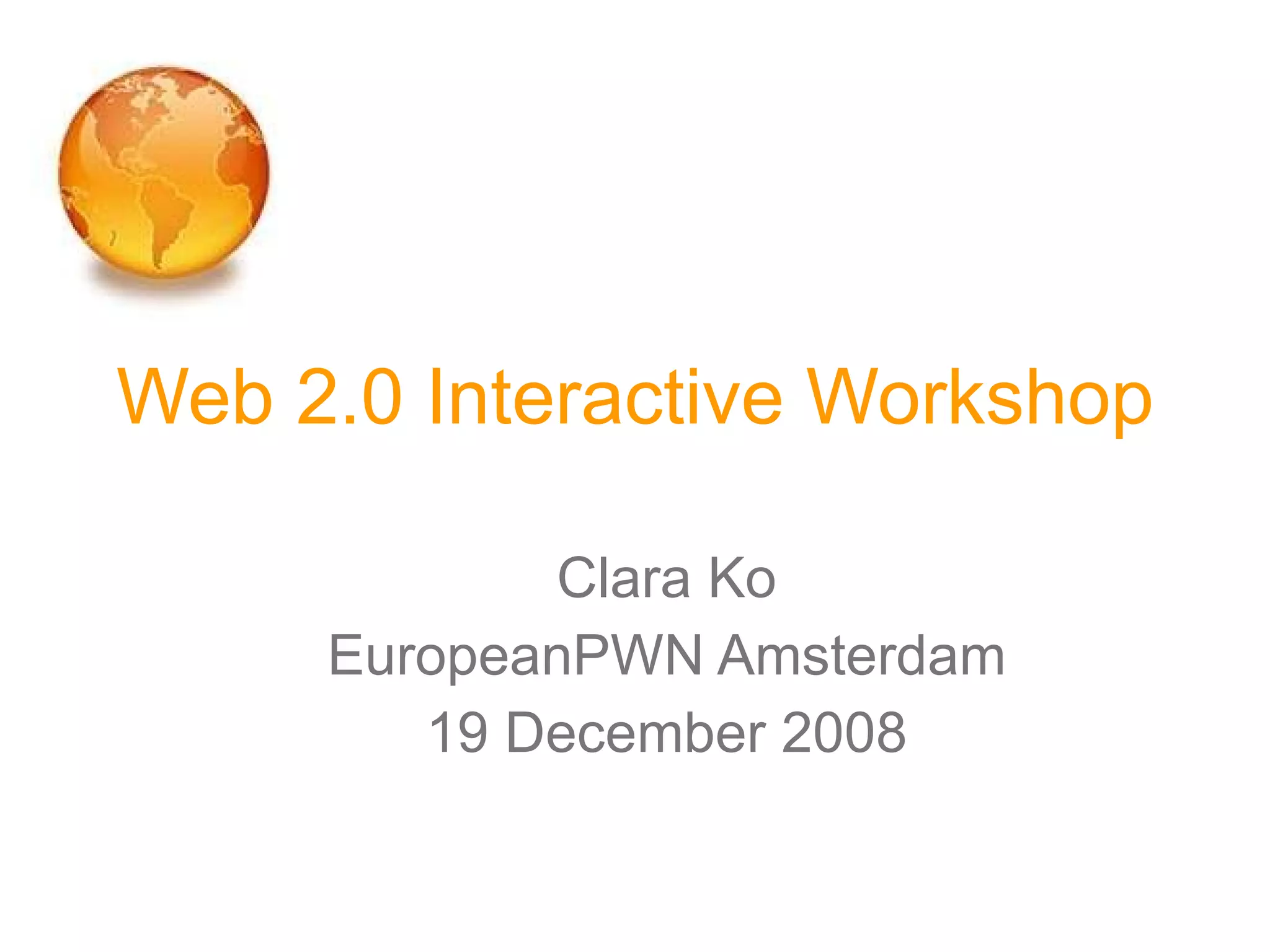 Web 2.0 Interactive Workshop

Clara Ko
EuropeanPWN Amsterdam
19 December 2008